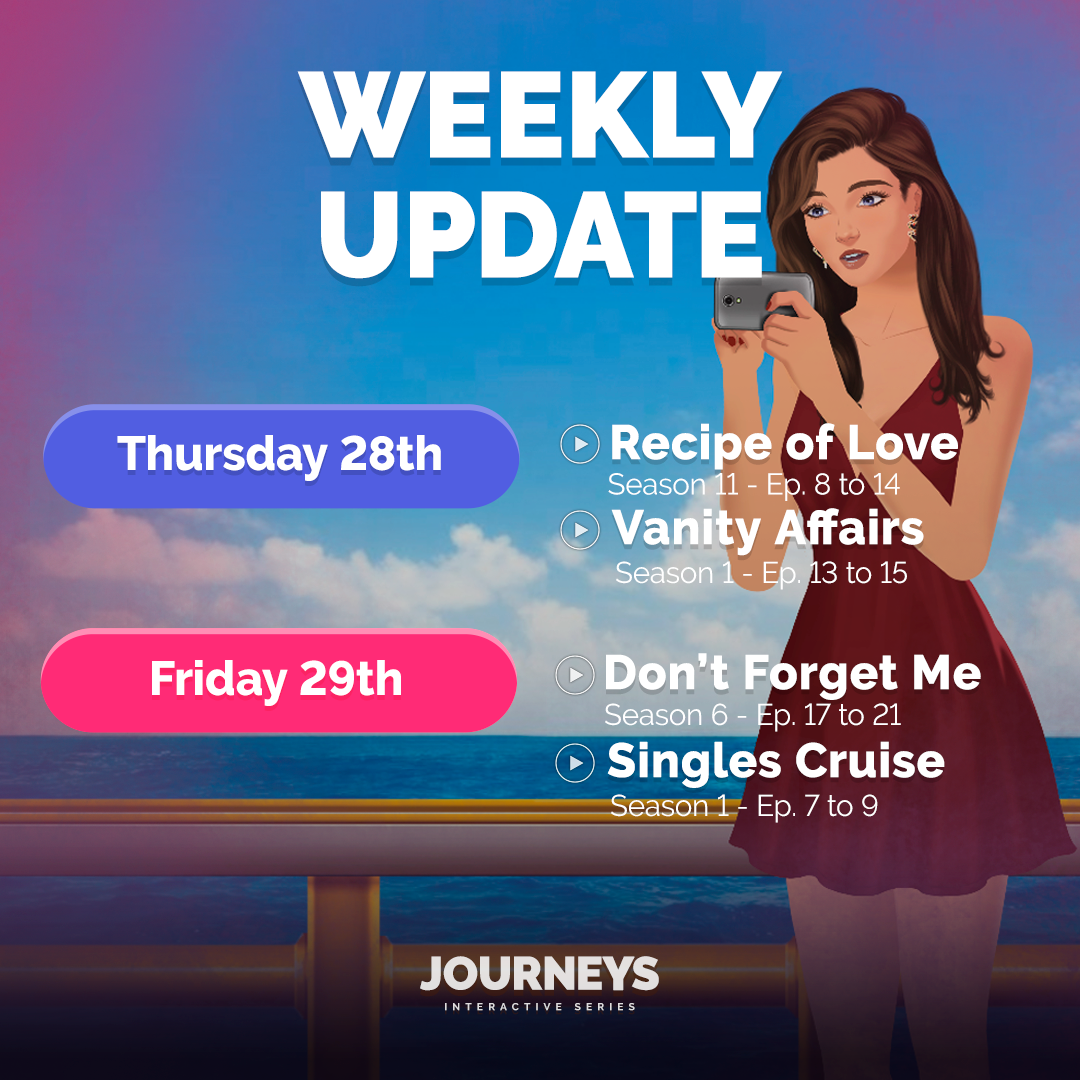 WEEKLY UPDATE

Thursday 28th

Recipe of Love
Season 11 - Ep. 8 to 14

Vanity Affairs
Season 1 - Ep. 13 to 15

Friday 29th

Don't Forget Me
Season 6 - Ep. 17 to 21

Singles Cruise
Season 1 - Ep. 7 to 9

JOURNEYS
INTERACTIVE SERIES